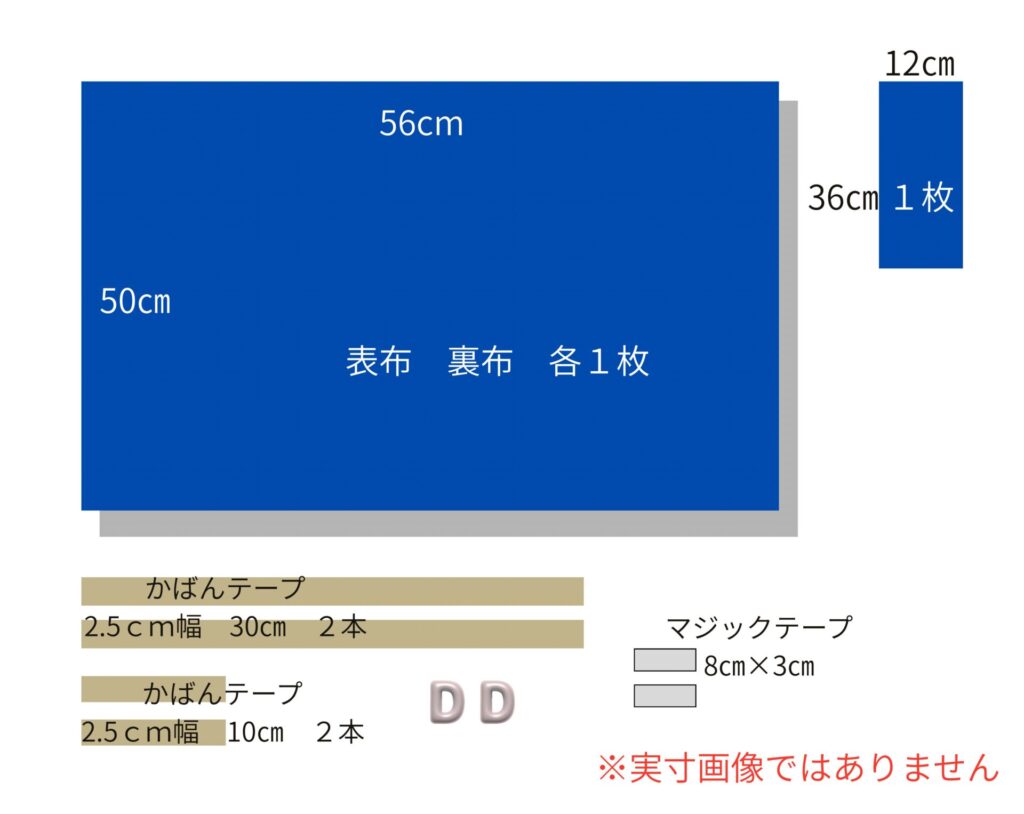 56cm

50cm

表布　裏布　各１枚

12cm

36cm

１枚

かばんテープ

2.5ｃｍ幅　30cm　２本

かばんテープ

2.5ｃｍ幅　10cm　２本

D D

マジックテープ

8cm×3cm

※実寸画像ではありません